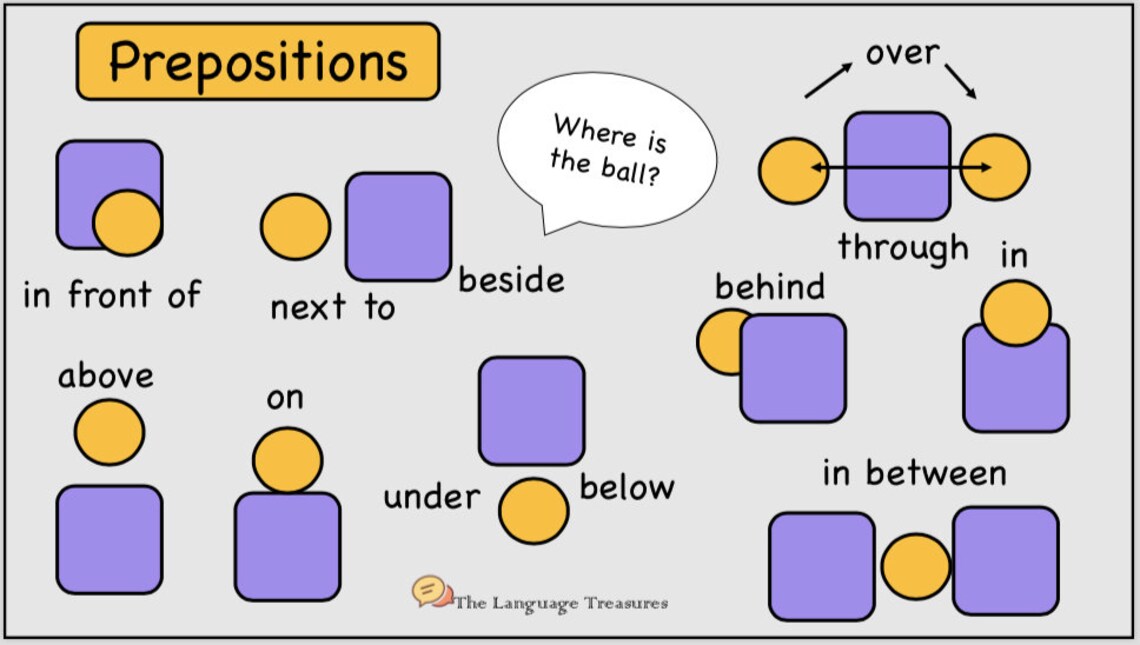 Prepositions

Where is the ball?

over

through

in front of

next to

beside

behind

in

above

on

under

below

in between

The Language Treasures